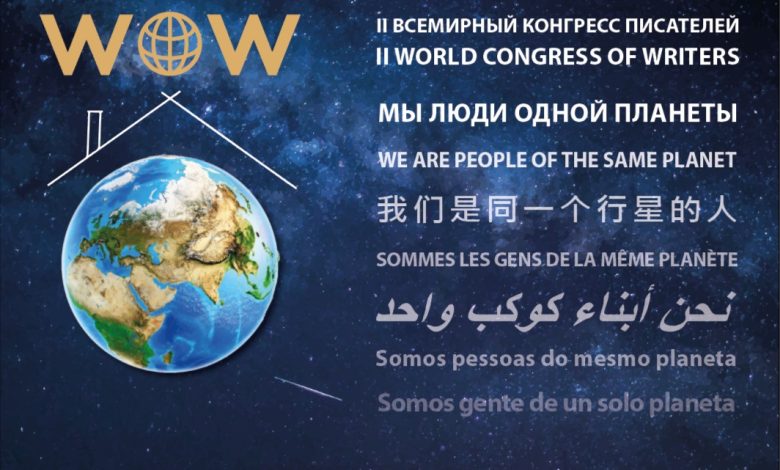 WOW

II ВСЕМИРНЫЙ КОНГРЕСС ПИСАТЕЛЕЙ
II WORLD CONGRESS OF WRITERS

МЫ ЛЮДИ ОДНОЙ ПЛАНЕТЫ

WE ARE PEOPLE OF THE SAME PLANET

我们是同一个行星的人

SOMMES LES GENS DE LA MÊME PLANÈTE

نحن أبناء كوكب واحد

Somos pessoas do mesmo planeta

Somos gente de un solo planeta